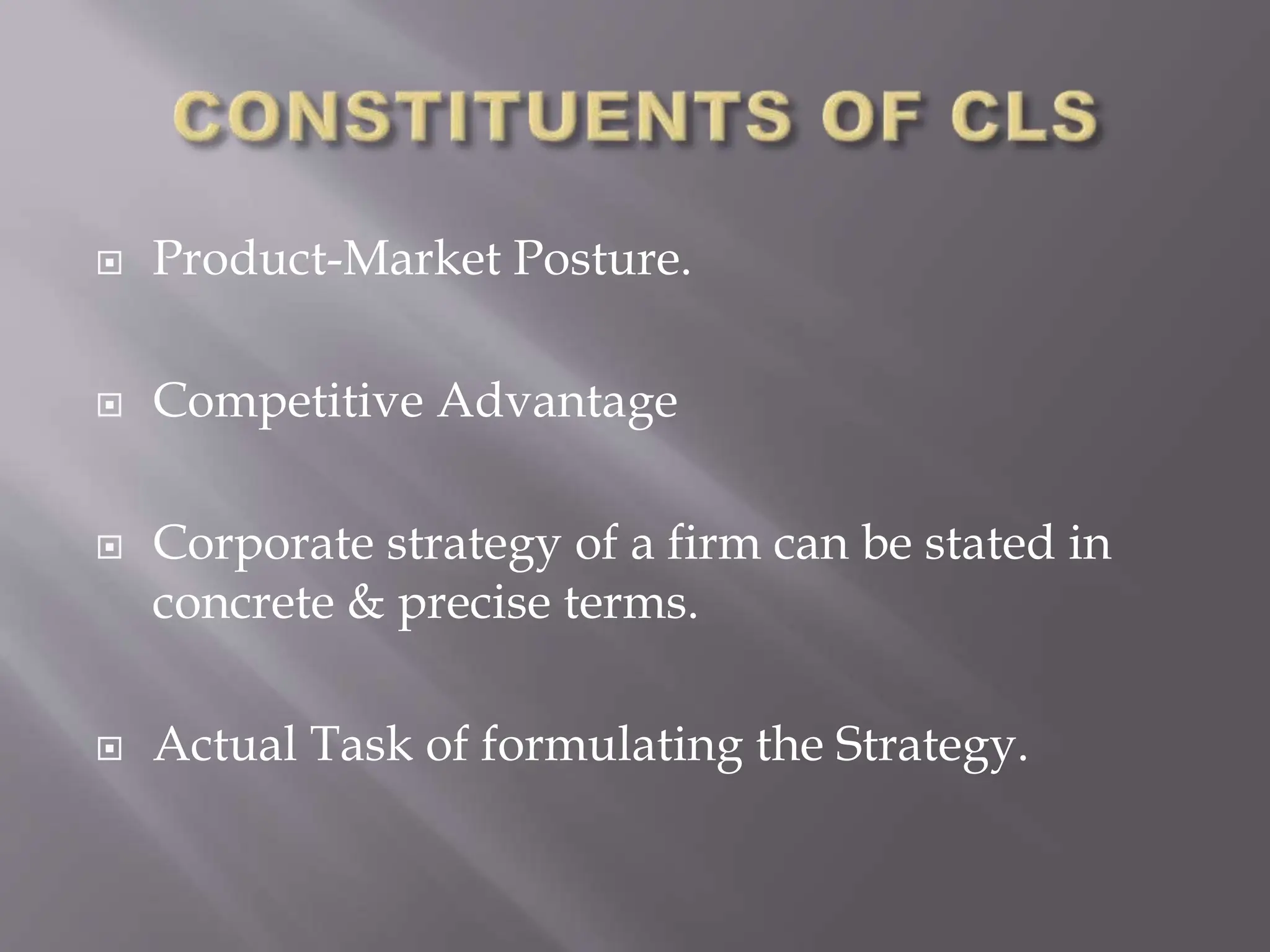 CONSTITUENTS OF CLS

Product-Market Posture.

Competitive Advantage

Corporate strategy of a firm can be stated in concrete & precise terms.

Actual Task of formulating the Strategy.